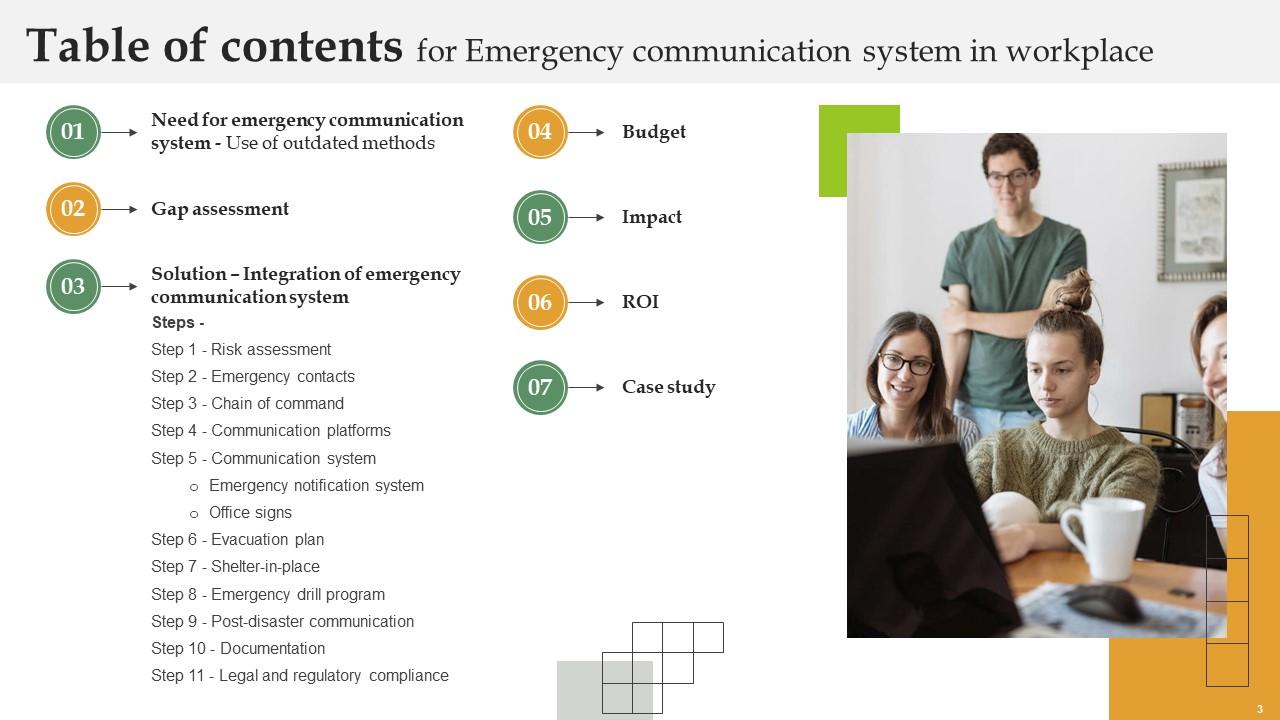 Table of contents for Emergency communication system in workplace

01 Need for emergency communication system - Use of outdated methods

02 Gap assessment

03 Solution – Integration of emergency communication system

Steps -

Step 1 - Risk assessment

Step 2 - Emergency contacts

Step 3 - Chain of command

Step 4 - Communication platforms

Step 5 - Communication system

o Emergency notification system

o Office signs

Step 6 - Evacuation plan

Step 7 - Shelter-in-place

Step 8 - Emergency drill program

Step 9 - Post-disaster communication

Step 10 - Documentation

Step 11 - Legal and regulatory compliance

04 Budget

05 Impact

06 ROI

07 Case study

3